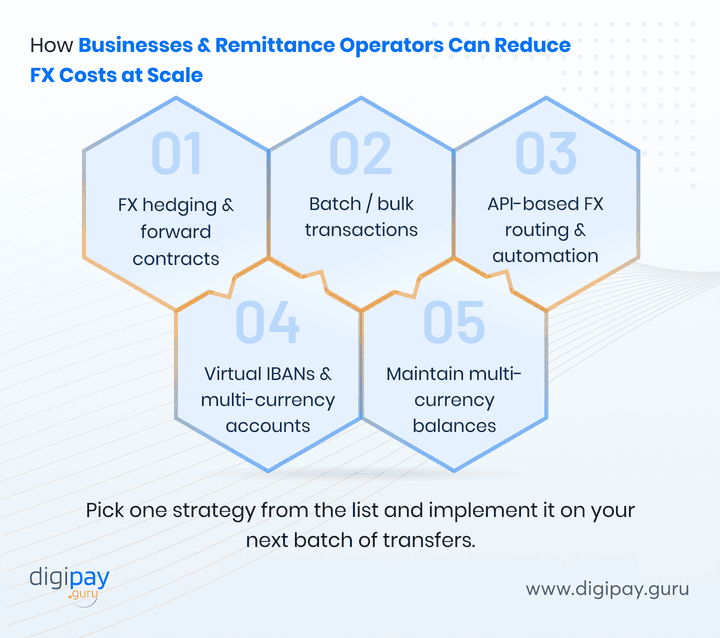 How Businesses & Remittance Operators Can Reduce FX Costs at Scale

01
FX hedging & forward contracts

02
Batch / bulk transactions

03
API-based FX routing & automation

04
Virtual IBANs & multi-currency accounts

05
Maintain multi-currency balances

Pick one strategy from the list and implement it on your next batch of transfers.

digipay .guru

www.digipay.guru